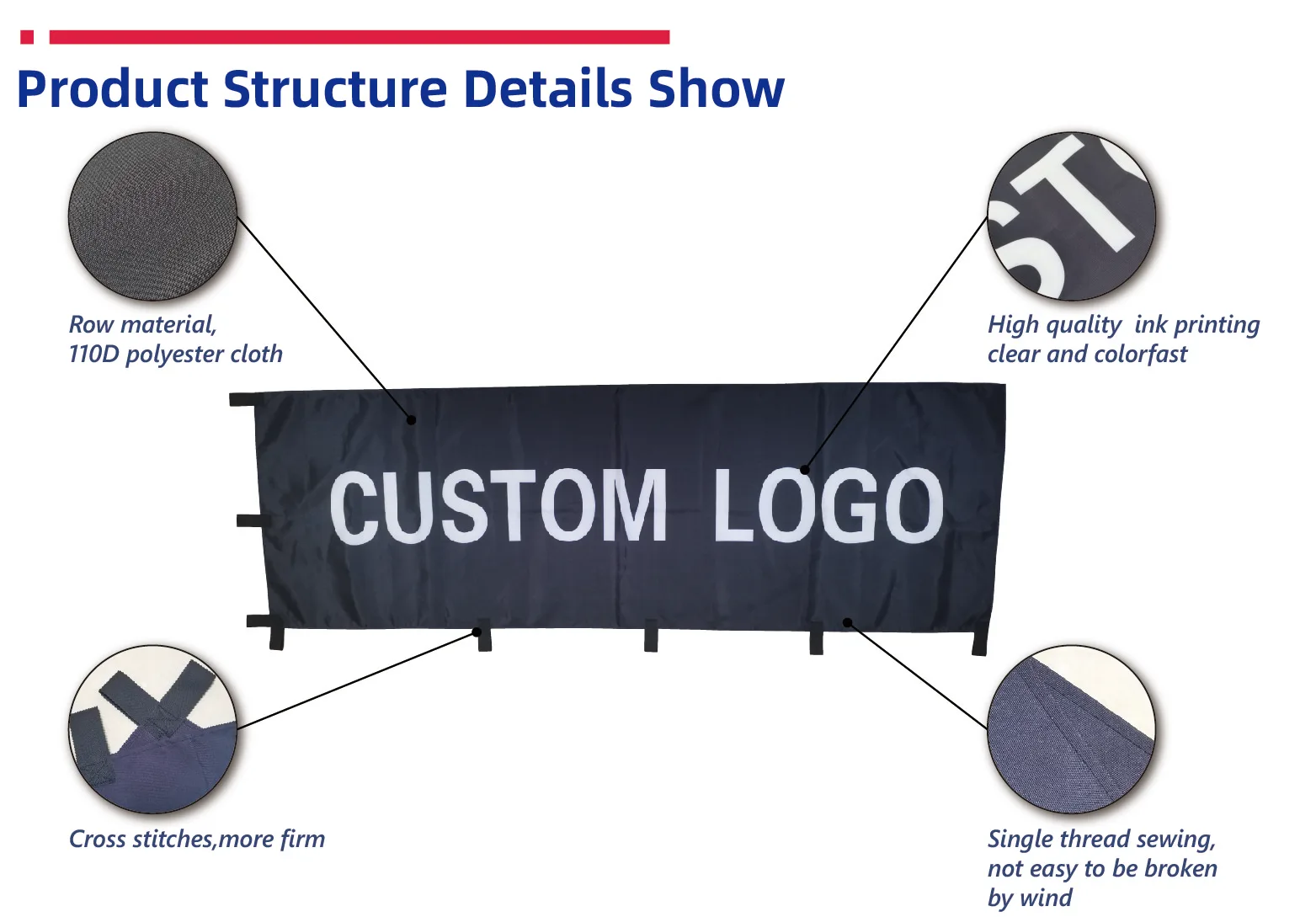 Product Structure Details Show

Row material,
110D polyester cloth

High quality ink printing
clear and colorfast

CUSTOM LOGO

Cross stitches,more firm

Single thread sewing,
not easy to be broken
by wind